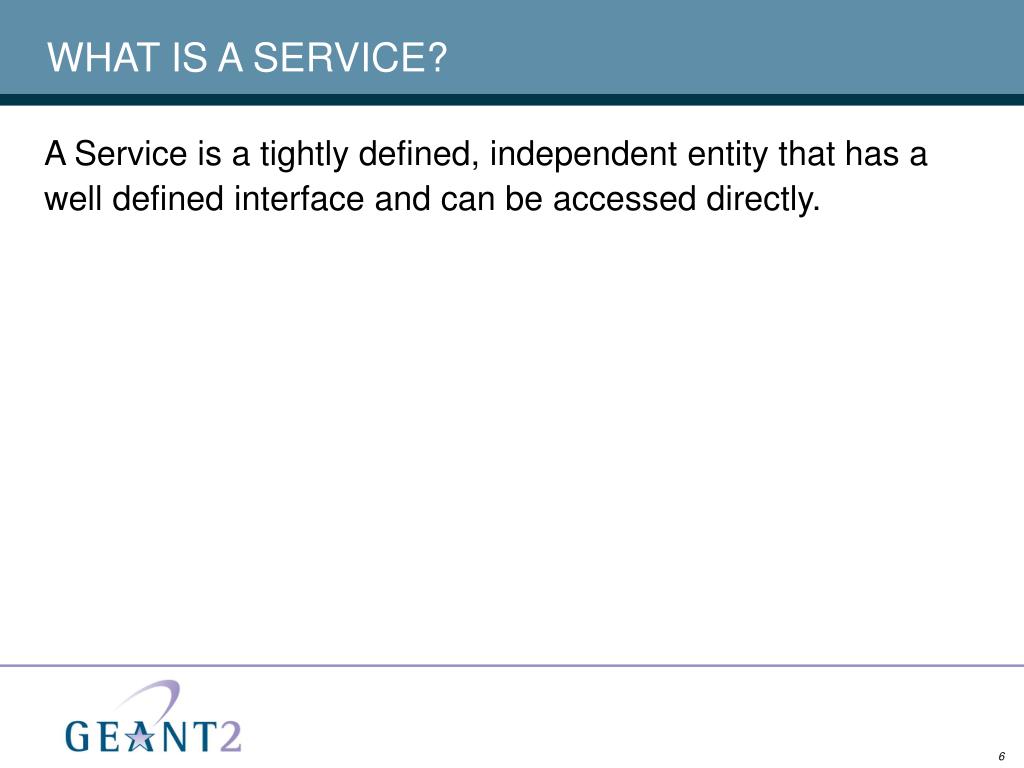 WHAT IS A SERVICE?

A Service is a tightly defined, independent entity that has a well defined interface and can be accessed directly.

GEANT2

6